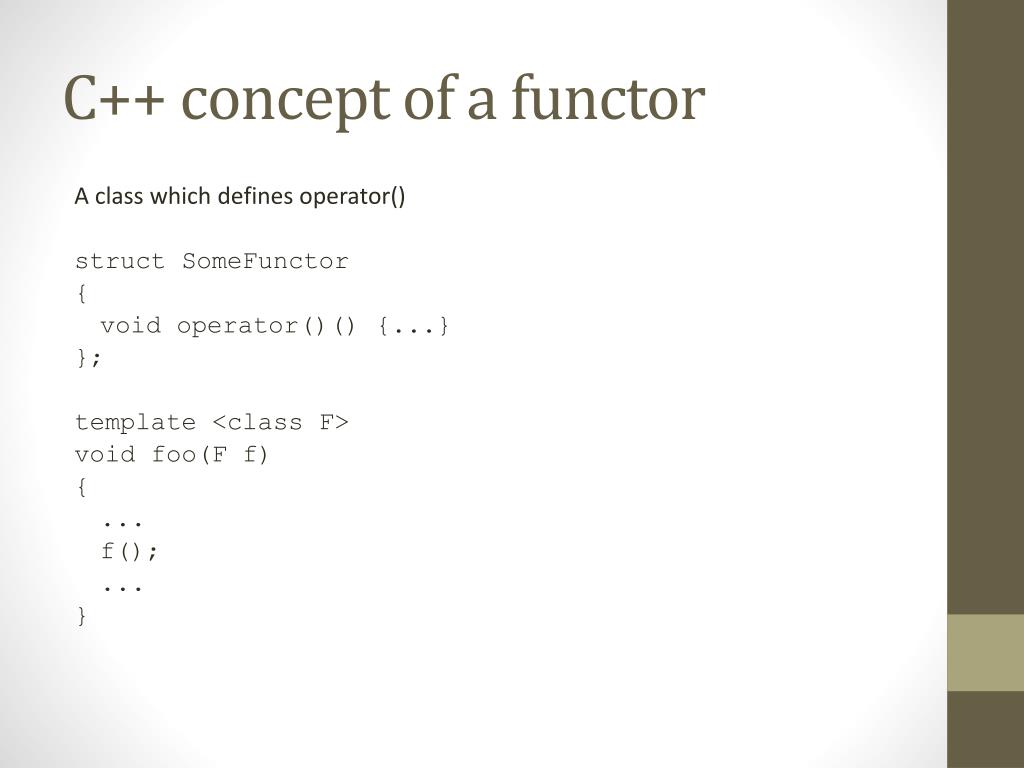 C++ concept of a functor

A class which defines operator()

struct SomeFunctor
{
  void operator()() {...}
};

template <class F>
void foo(F f)
{
  ...
  f();
  ...
}